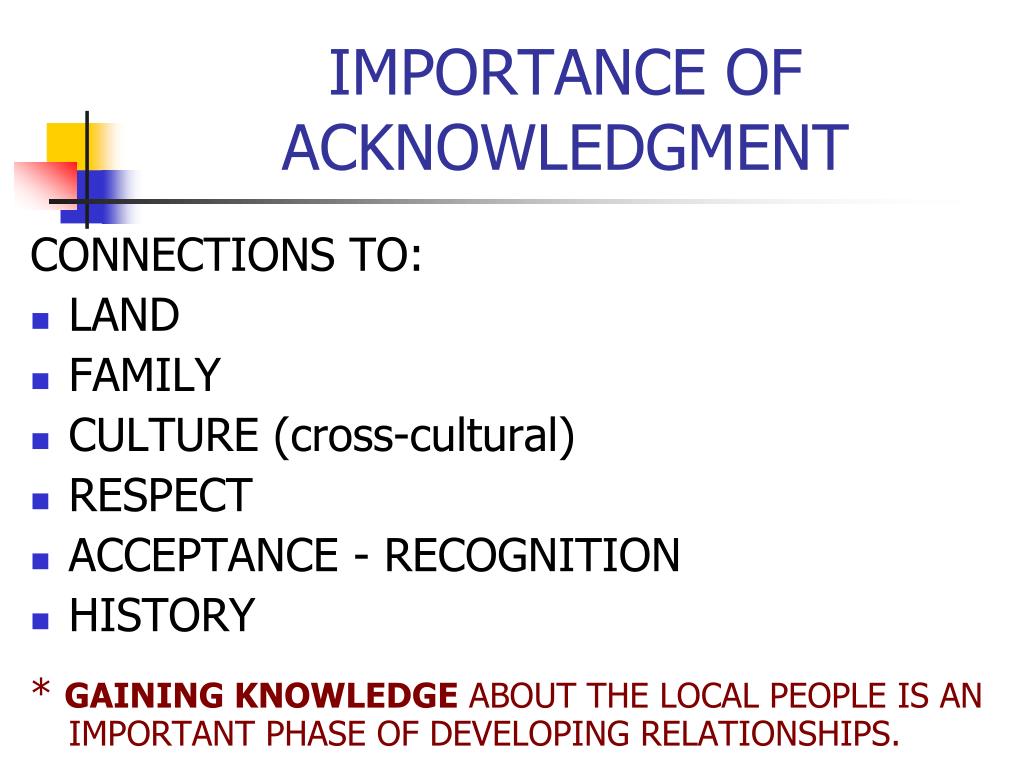 IMPORTANCE OF ACKNOWLEDGMENT

CONNECTIONS TO:
- LAND
- FAMILY
- CULTURE (cross-cultural)
- RESPECT
- ACCEPTANCE - RECOGNITION
- HISTORY

* GAINING KNOWLEDGE ABOUT THE LOCAL PEOPLE IS AN IMPORTANT PHASE OF DEVELOPING RELATIONSHIPS.